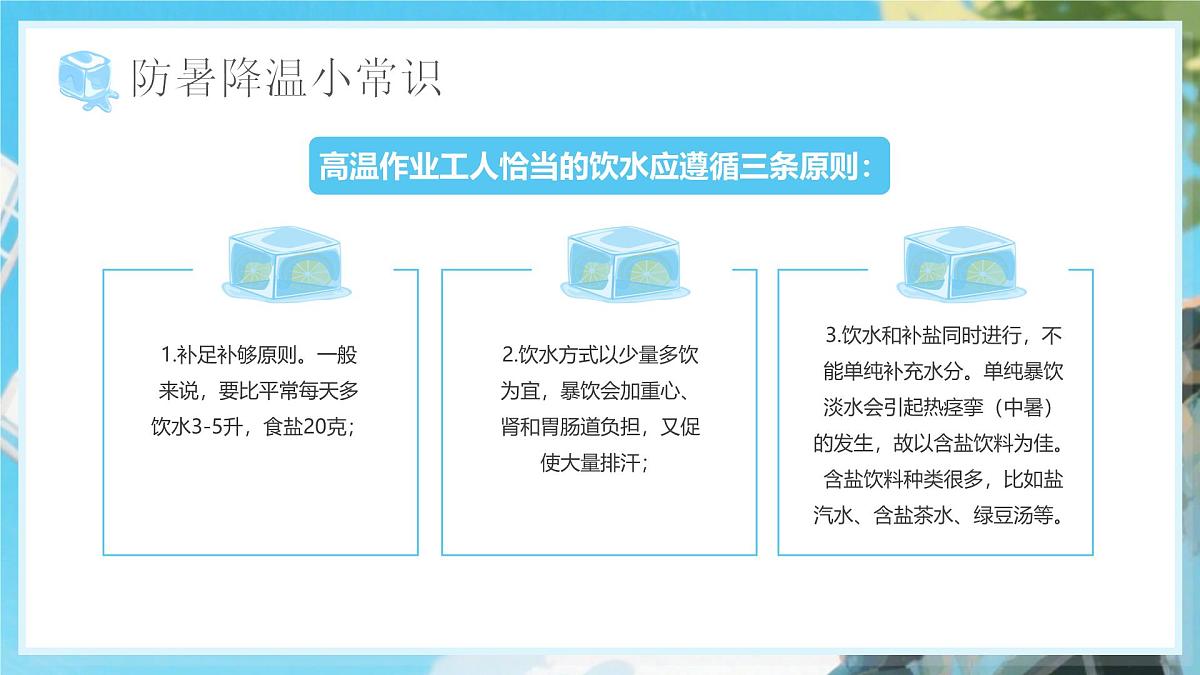 防暑降温小常识

高温作业工人恰当的饮水应遵循三条原则：

1.补足补够原则。一般来说，要比平常每天多饮水3-5升，食盐20克；

2.饮水方式以少量多饮为宜，暴饮会加重心、肾和胃肠道负担，又促使大量排汗；

3.饮水和补盐同时进行，不能单纯补充水分。单纯暴饮淡水会引起热痉挛（中暑）的发生，故以含盐饮料为佳。含盐饮料种类很多，比如盐汽水、含盐茶水、绿豆汤等。